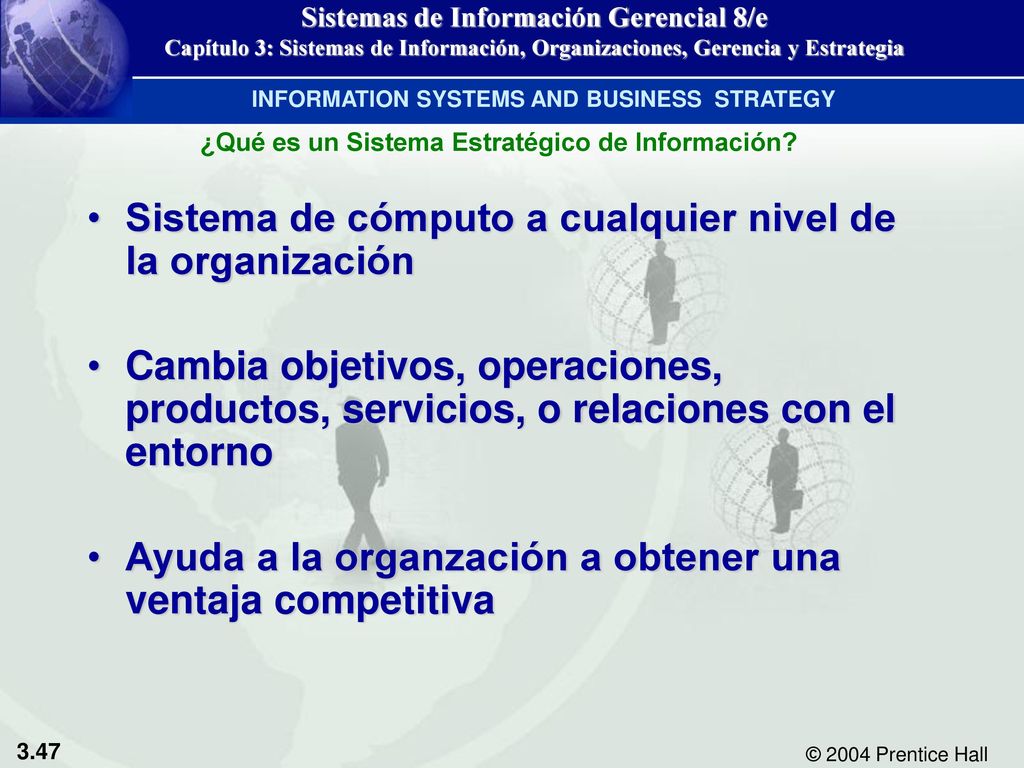 Sistemas de Información Gerencial 8/e
Capítulo 3: Sistemas de Información, Organizaciones, Gerencia y Estrategia

INFORMATION SYSTEMS AND BUSINESS STRATEGY

¿Qué es un Sistema Estratégico de Información?

• Sistema de cómputo a cualquier nivel de la organización

• Cambia objetivos, operaciones, productos, servicios, o relaciones con el entorno

• Ayuda a la organzación a obtener una ventaja competitiva

3.47

© 2004 Prentice Hall